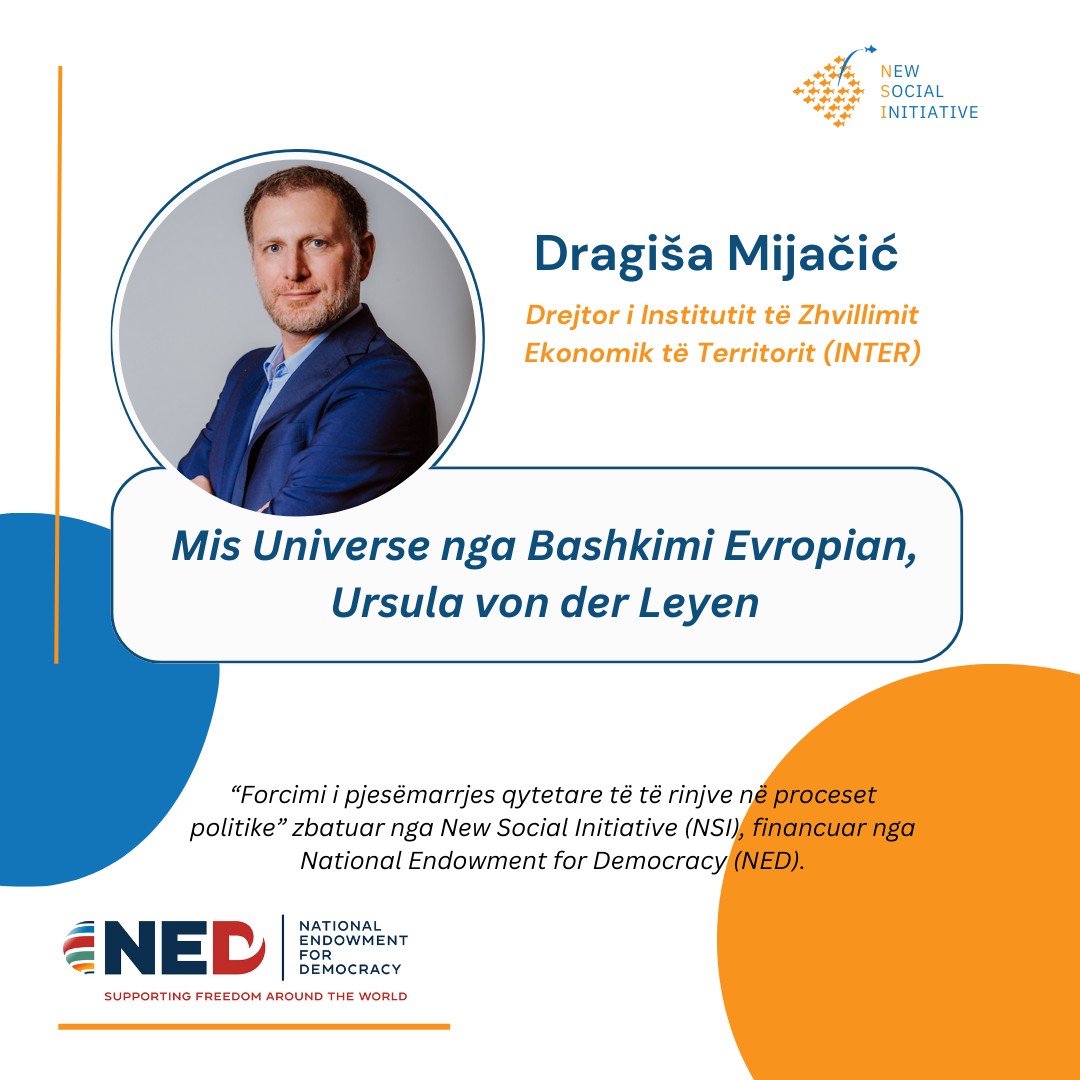 NEW
SOCIAL
INITIATIVE

Dragiša Mijačić

Drejtor i Institutit të Zhvillimit Ekonomik të Territorit (INTER)

Mis Universe nga Bashkimi Evropian, Ursula von der Leyen

“Forcimi i pjesëmarrjes qytetare të të rinjve në proceset politike” zbatuar nga New Social Initiative (NSI), financuar nga National Endowment for Democracy (NED).

NED
NATIONAL
ENDOWMENT
FOR
DEMOCRACY
SUPPORTING FREEDOM AROUND THE WORLD